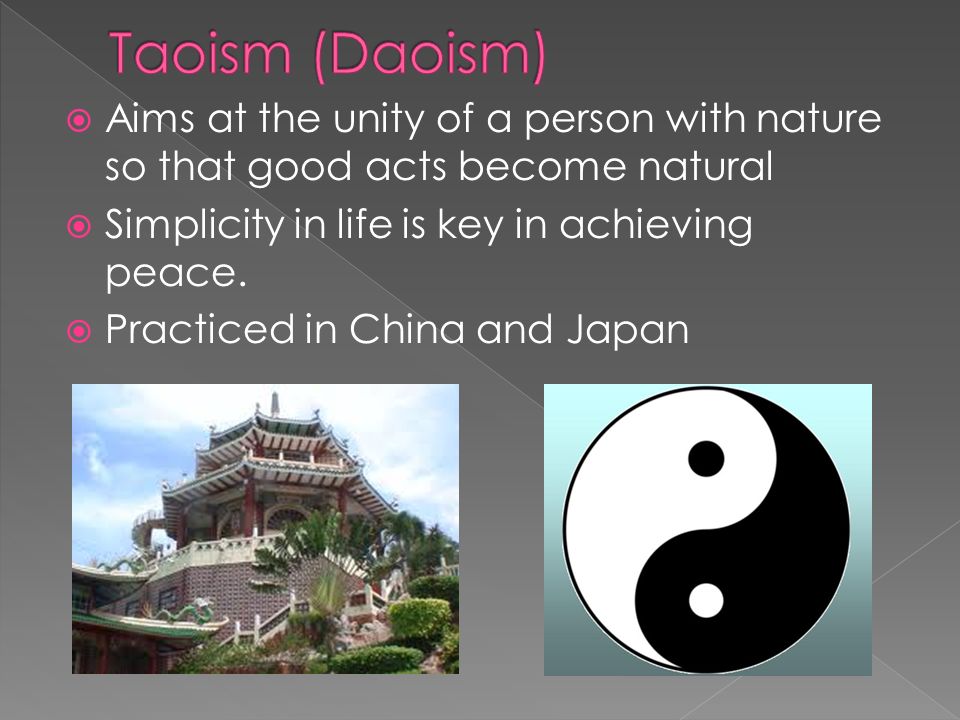 Taoism (Daoism)

Aims at the unity of a person with nature so that good acts become natural

Simplicity in life is key in achieving peace.

Practiced in China and Japan